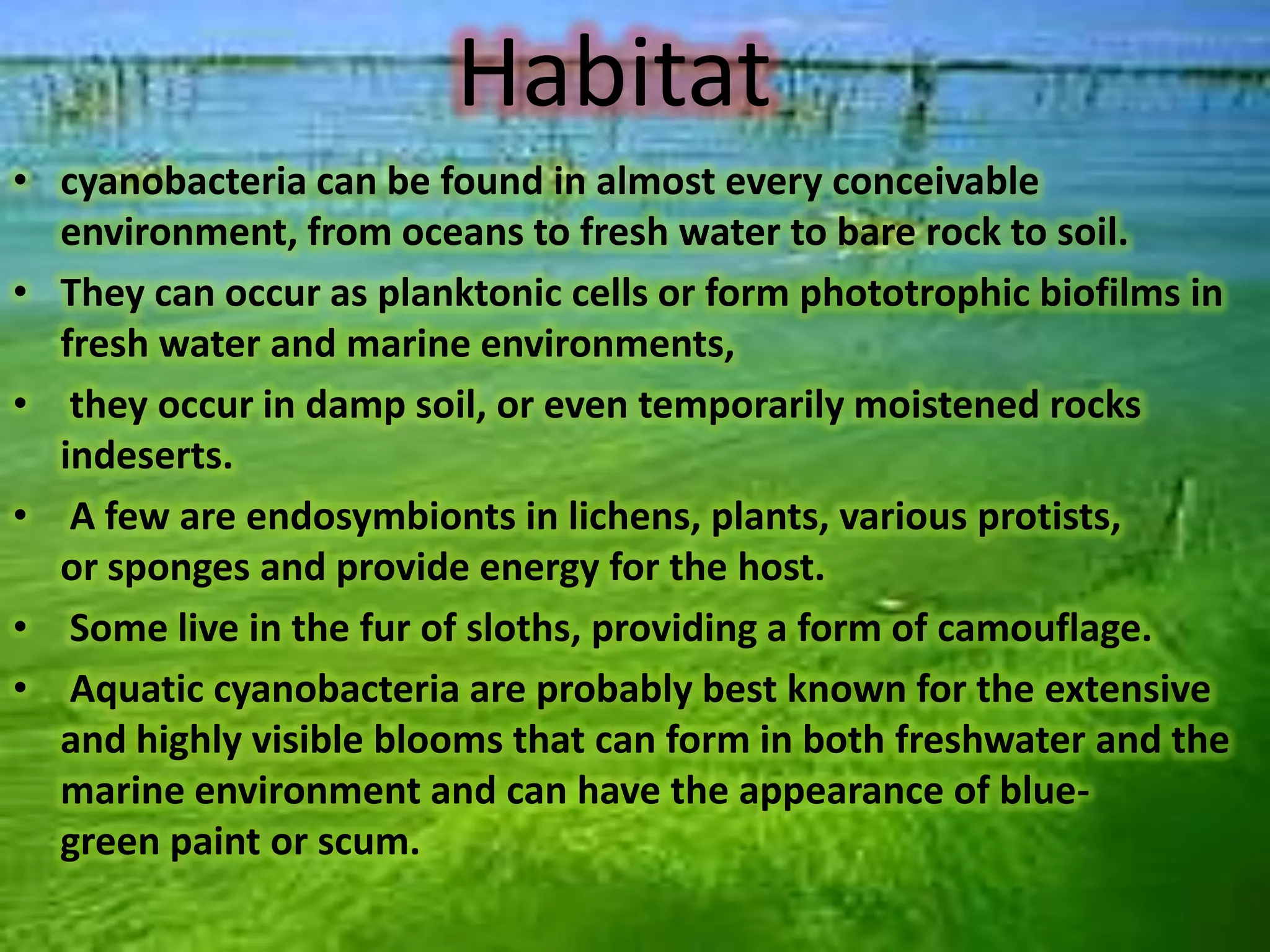 Habitat

• cyanobacteria can be found in almost every conceivable environment, from oceans to fresh water to bare rock to soil.
• They can occur as planktonic cells or form phototrophic biofilms in fresh water and marine environments,
• they occur in damp soil, or even temporarily moistened rocks indeserts.
• A few are endosymbionts in lichens, plants, various protists, or sponges and provide energy for the host.
• Some live in the fur of sloths, providing a form of camouflage.
• Aquatic cyanobacteria are probably best known for the extensive and highly visible blooms that can form in both freshwater and the marine environment and can have the appearance of blue-green paint or scum.